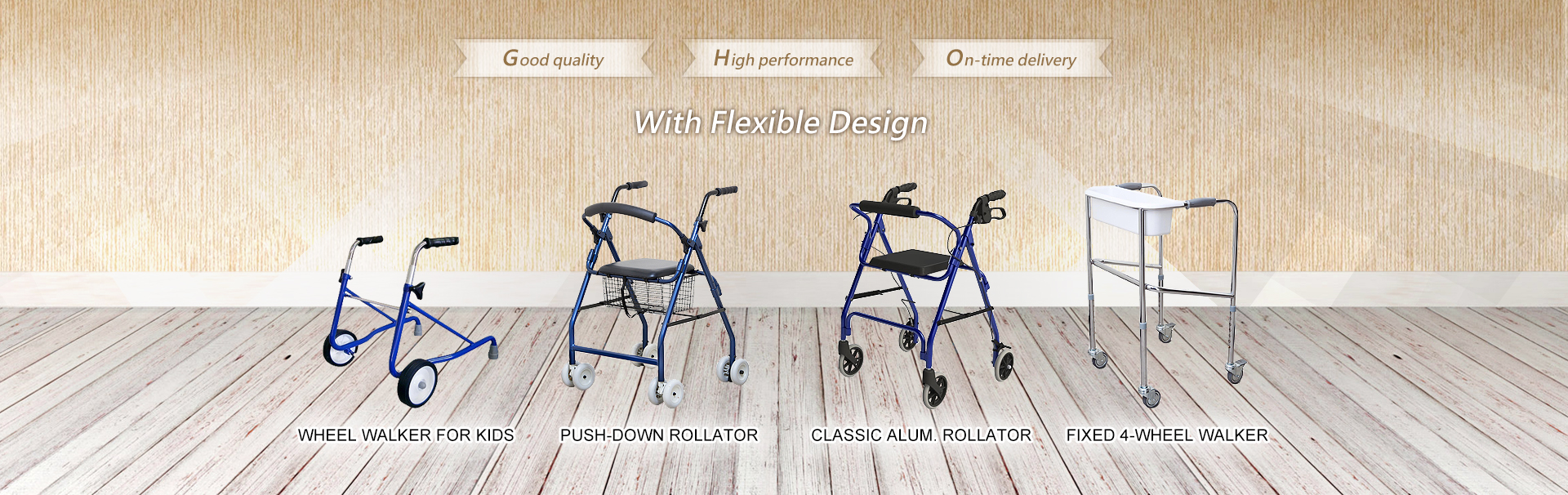 Good quality
High performance
On-time delivery

With Flexible Design

WHEEL WALKER FOR KIDS
PUSH-DOWN ROLLATOR
CLASSIC ALUM. ROLLATOR
FIXED 4-WHEEL WALKER